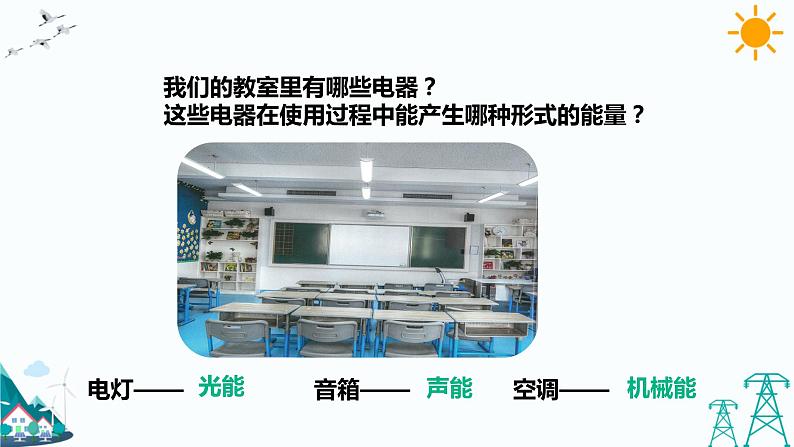 我们的教室里有哪些电器？
这些电器在使用过程中能产生哪种形式的能量？

电灯—— 光能　音箱—— 声能　空调—— 机械能